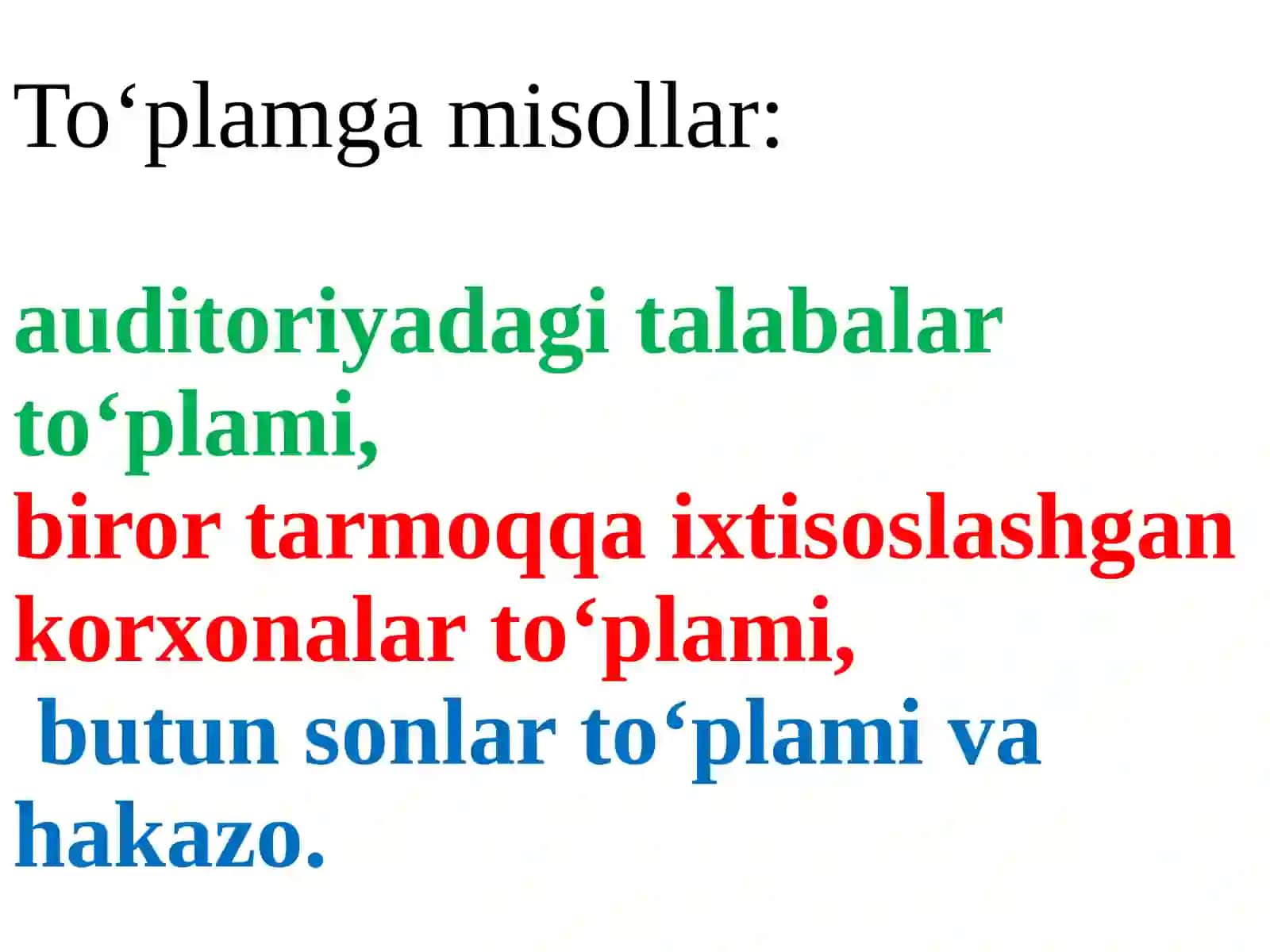 To‘plamga misollar:

auditoriyadagi talabalar to‘plami,
biror tarmoqqa ixtisoslashgan korxonalar to‘plami,
butun sonlar to‘plami va hakazo.